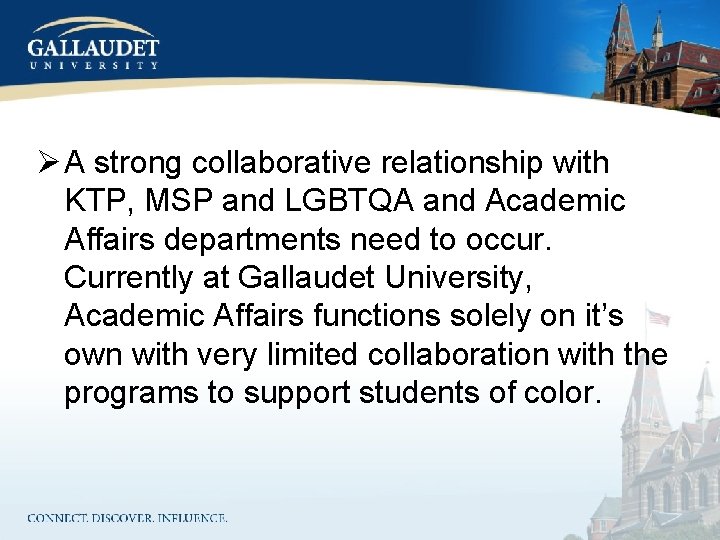 GALLAUDET
UNIVERSITY

➢ A strong collaborative relationship with KTP, MSP and LGBTQA and Academic Affairs departments need to occur. Currently at Gallaudet University, Academic Affairs functions solely on it's own with very limited collaboration with the programs to support students of color.

CONNECT. DISCOVER. INFLUENCE.